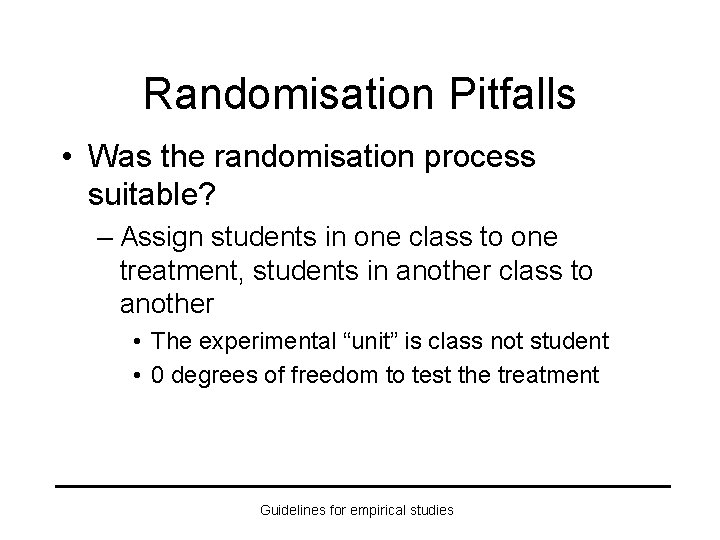 Randomisation Pitfalls

• Was the randomisation process suitable?

– Assign students in one class to one treatment, students in another class to another

• The experimental “unit” is class not student

• 0 degrees of freedom to test the treatment

Guidelines for empirical studies